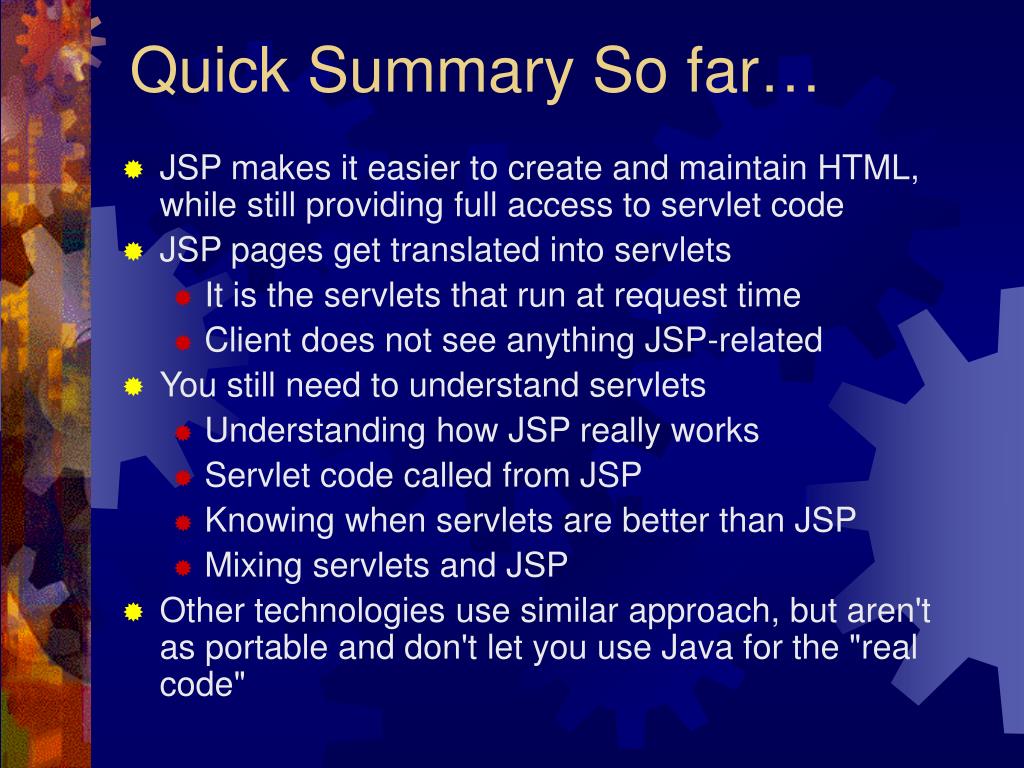 Quick Summary So far…

JSP makes it easier to create and maintain HTML, while still providing full access to servlet code

JSP pages get translated into servlets

It is the servlets that run at request time

Client does not see anything JSP-related

You still need to understand servlets

Understanding how JSP really works

Servlet code called from JSP

Knowing when servlets are better than JSP

Mixing servlets and JSP

Other technologies use similar approach, but aren't as portable and don't let you use Java for the "real code"